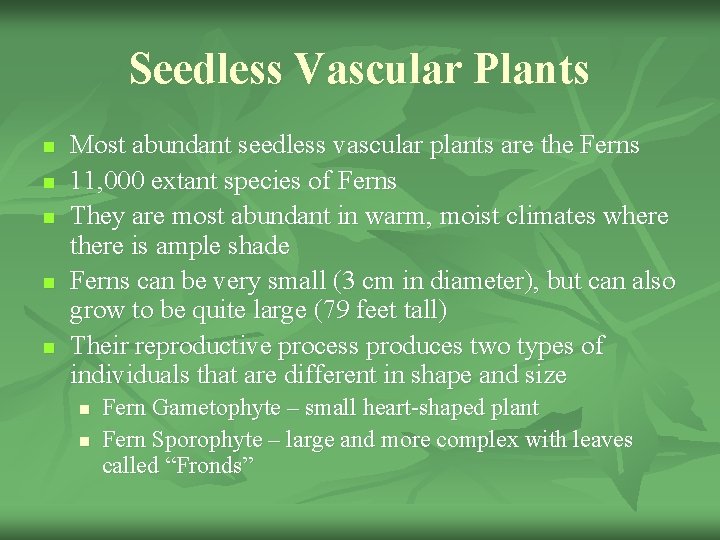 Seedless Vascular Plants

- Most abundant seedless vascular plants are the Ferns
- 11,000 extant species of Ferns
- They are most abundant in warm, moist climates where there is ample shade
- Ferns can be very small (3 cm in diameter), but can also grow to be quite large (79 feet tall)
- Their reproductive process produces two types of individuals that are different in shape and size
  - Fern Gametophyte – small heart-shaped plant
  - Fern Sporophyte – large and more complex with leaves called “Fronds”